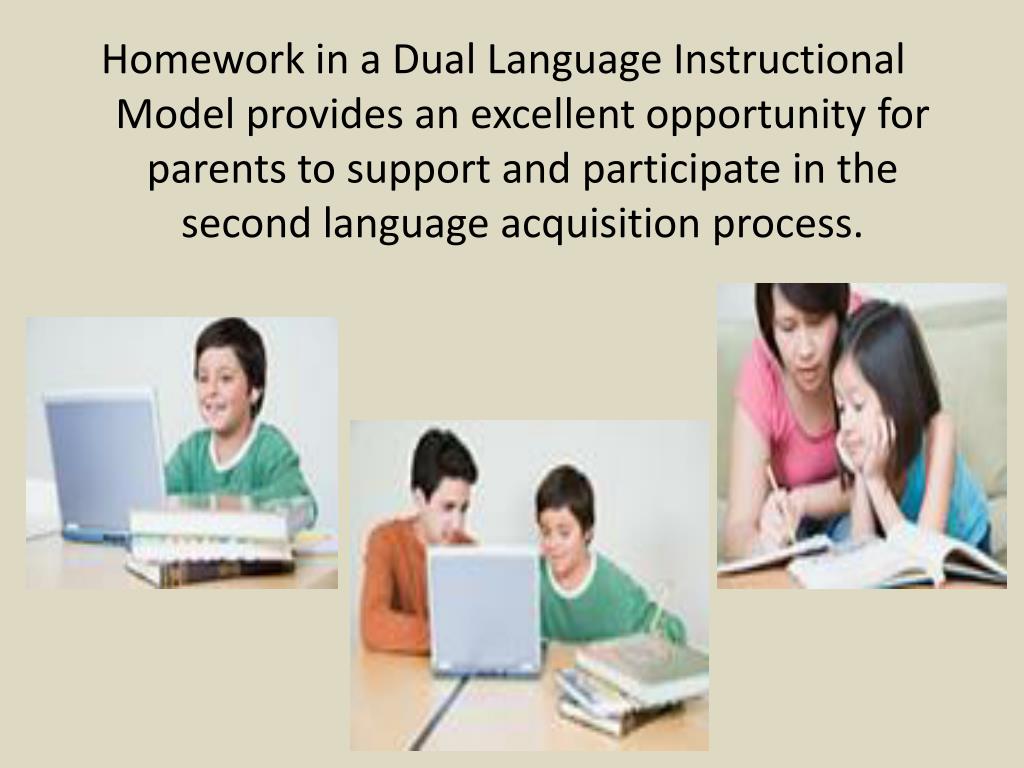 Homework in a Dual Language Instructional Model provides an excellent opportunity for parents to support and participate in the second language acquisition process.